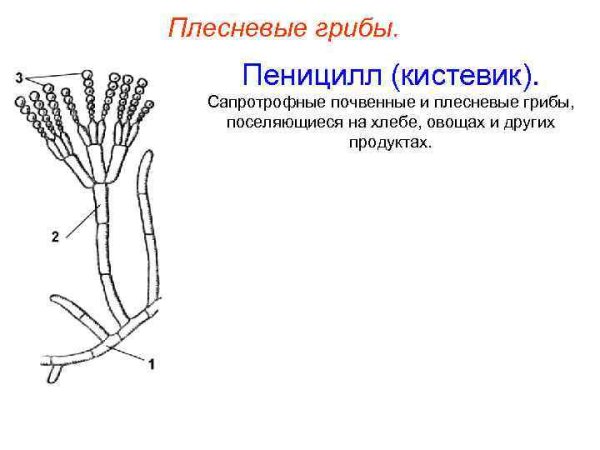 Плесневые грибы.

Пеницилл (кистевик).

Сапротрофные почвенные и плесневые грибы, поселяющиеся на хлебе, овощах и других продуктах.

3

2

1